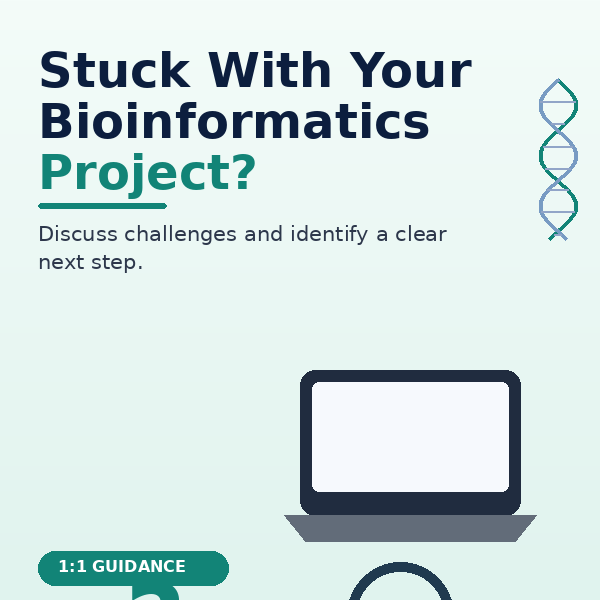 Stuck With Your Bioinformatics Project?

Discuss challenges and identify a clear next step.

1:1 GUIDANCE